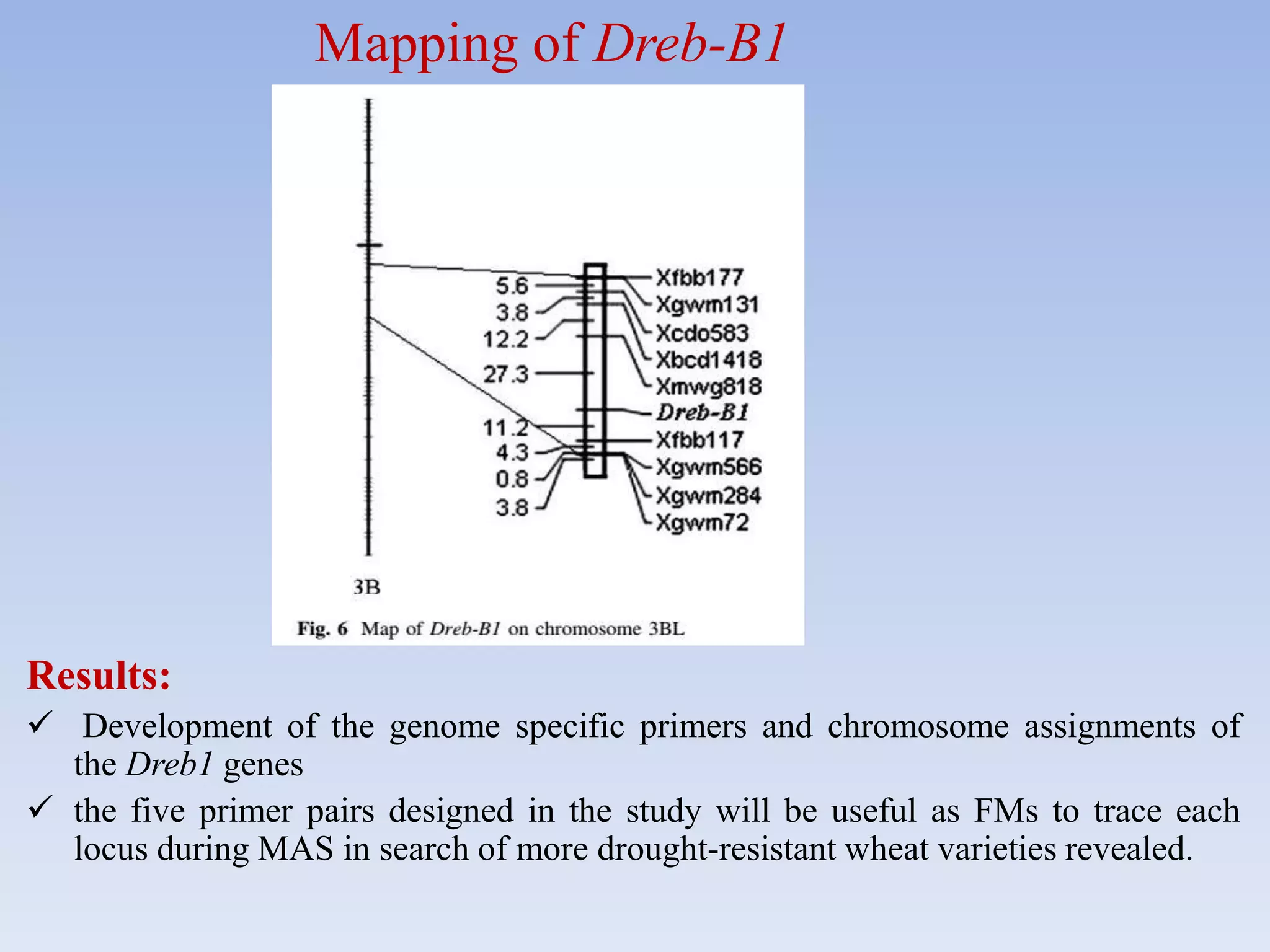 Mapping of Dreb-B1

5.6
3.8
12.2
27.3
11.2
4.3
0.8
3.8

Xfbb177
Xgwm131
Xcdo583
Xbcd1418
Xmwg818
Dreb-B1
Xfbb117
Xgwm566
Xgwm284
Xgwm72

3B

Fig. 6 Map of Dreb-B1 on chromosome 3BL

Results:

✓ Development of the genome specific primers and chromosome assignments of the Dreb1 genes

✓ the five primer pairs designed in the study will be useful as FMs to trace each locus during MAS in search of more drought-resistant wheat varieties revealed.